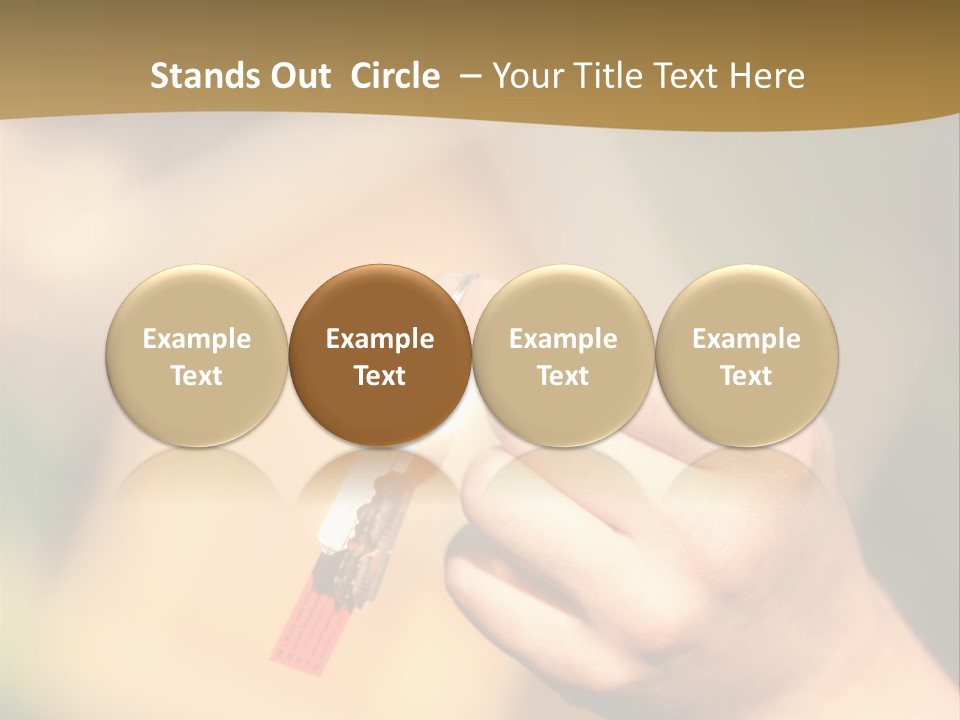 Stands Out Circle – Your Title Text Here

Example Text

Example Text

Example Text

Example Text